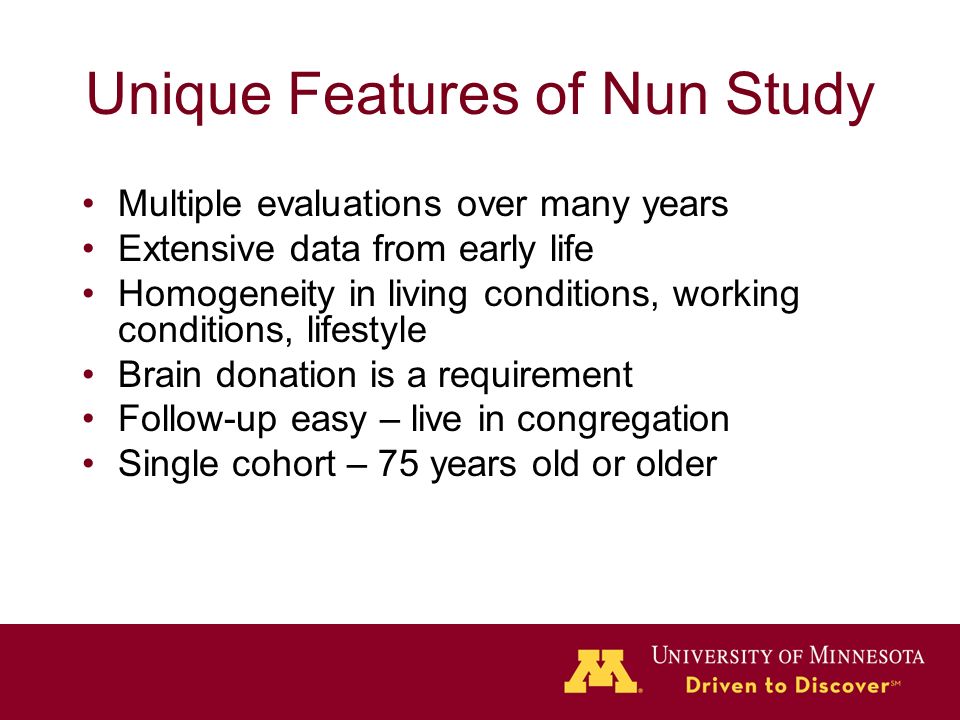 Unique Features of Nun Study

• Multiple evaluations over many years
• Extensive data from early life
• Homogeneity in living conditions, working conditions, lifestyle
• Brain donation is a requirement
• Follow-up easy – live in congregation
• Single cohort – 75 years old or older

M UNIVERSITY OF MINNESOTA
Driven to Discover℠